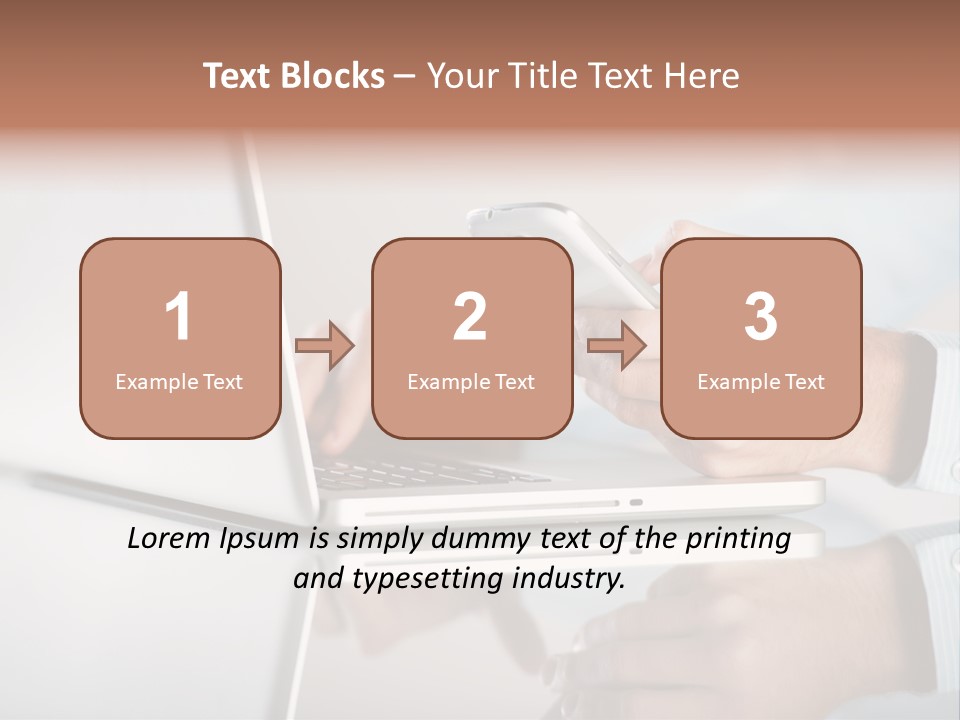 Text Blocks – Your Title Text Here

1
Example Text

2
Example Text

3
Example Text

Lorem Ipsum is simply dummy text of the printing and typesetting industry.